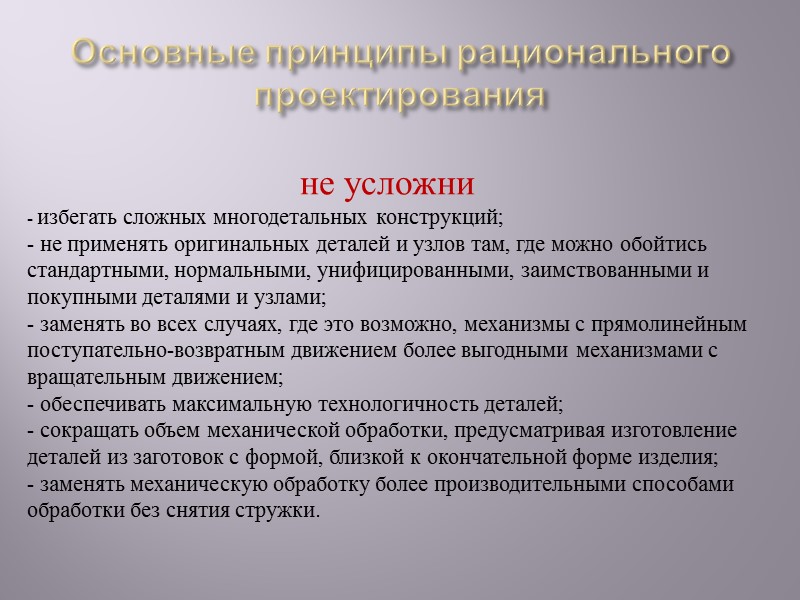 Основные принципы рационального проектирования

не усложни

- избегать сложных многодетальных конструкций;
- не применять оригинальных деталей и узлов там, где можно обойтись стандартными, нормальными, унифицированными, заимствованными и покупными деталями и узлами;
- заменять во всех случаях, где это возможно, механизмы с прямолинейным поступательно-возвратным движением более выгодными механизмами с вращательным движением;
- обеспечивать максимальную технологичность деталей;
- сокращать объем механической обработки, предусматривая изготовление деталей из заготовок с формой, близкой к окончательной форме изделия;
- заменять механическую обработку более производительными способами обработки без снятия стружки.